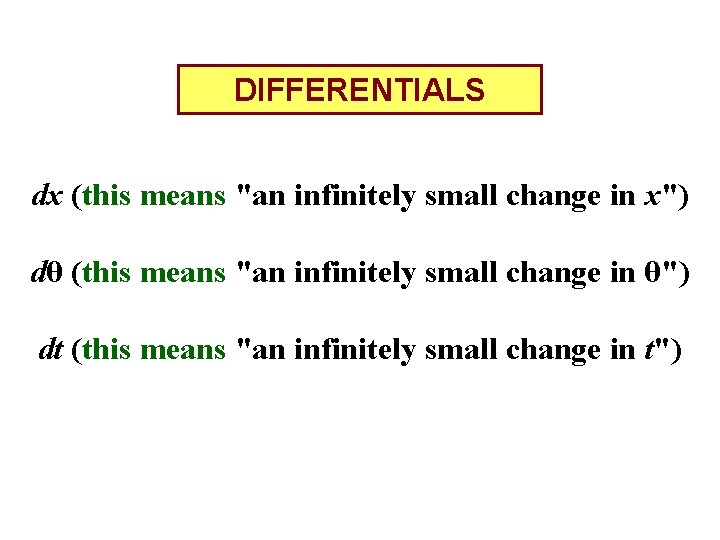 DIFFERENTIALS

$dx$ (this means "an infinitely small change in $x$")

$d\theta$ (this means "an infinitely small change in $\theta$")

$dt$ (this means "an infinitely small change in $t$")